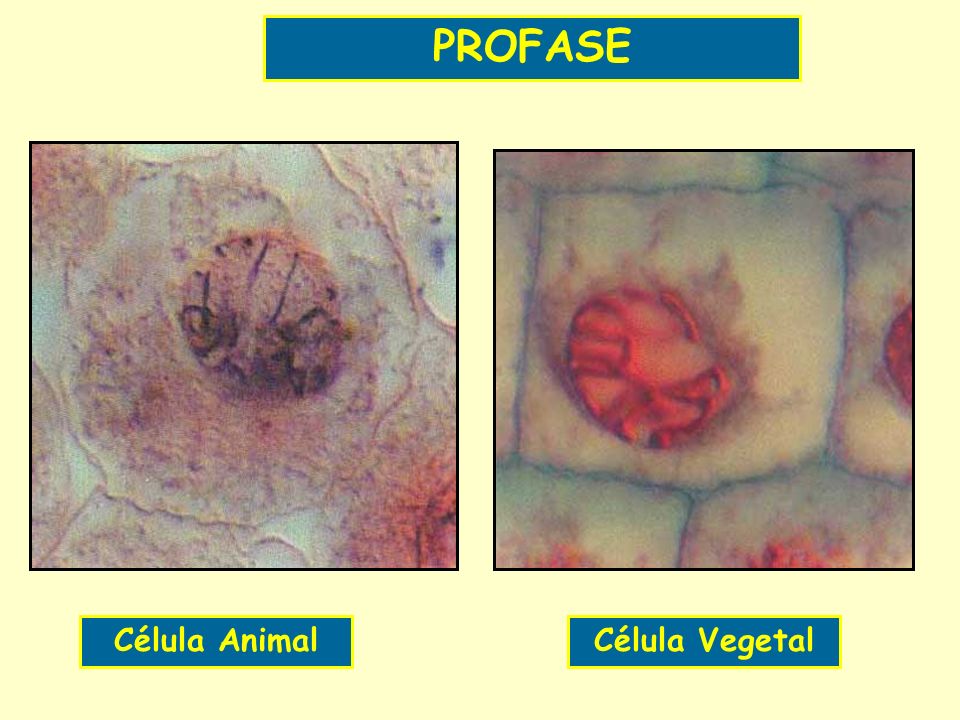 PROFASE

Célula Animal

Célula Vegetal